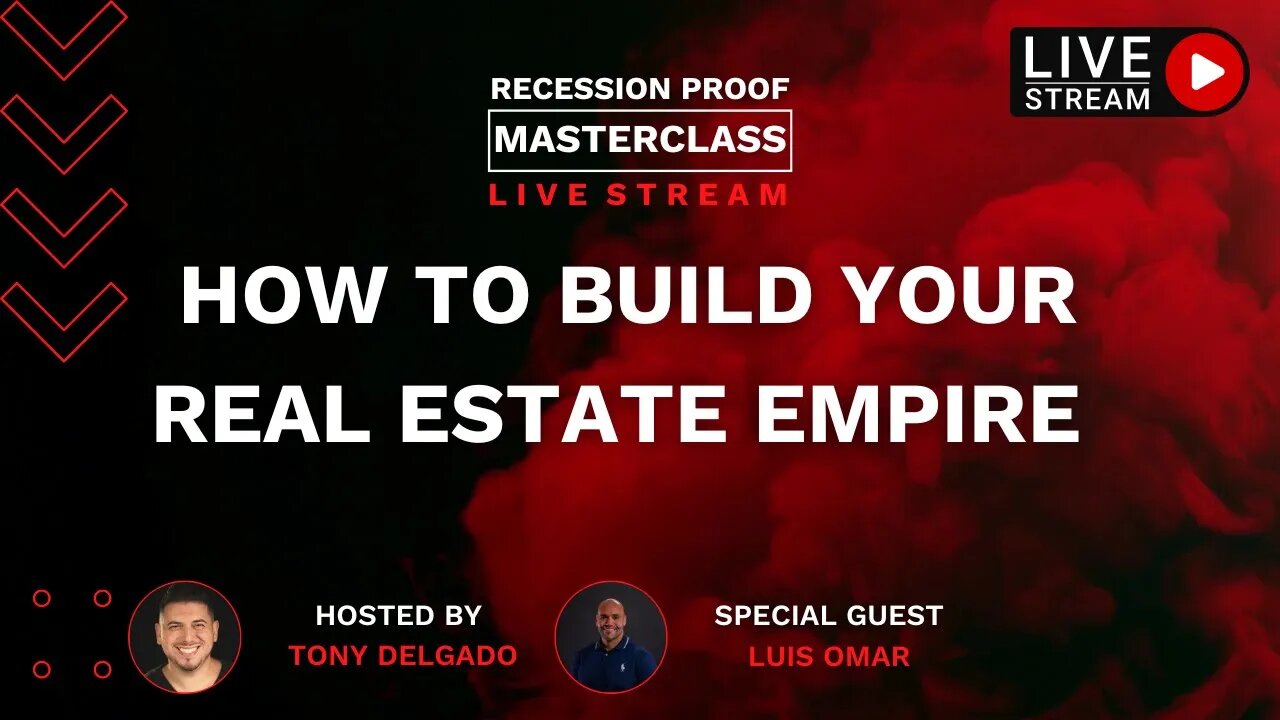 RECESSION PROOF
MASTERCLASS
LIVE STREAM

LIVE
STREAM

HOW TO BUILD YOUR REAL ESTATE EMPIRE

HOSTED BY
TONY DELGADO

SPECIAL GUEST
LUIS OMAR